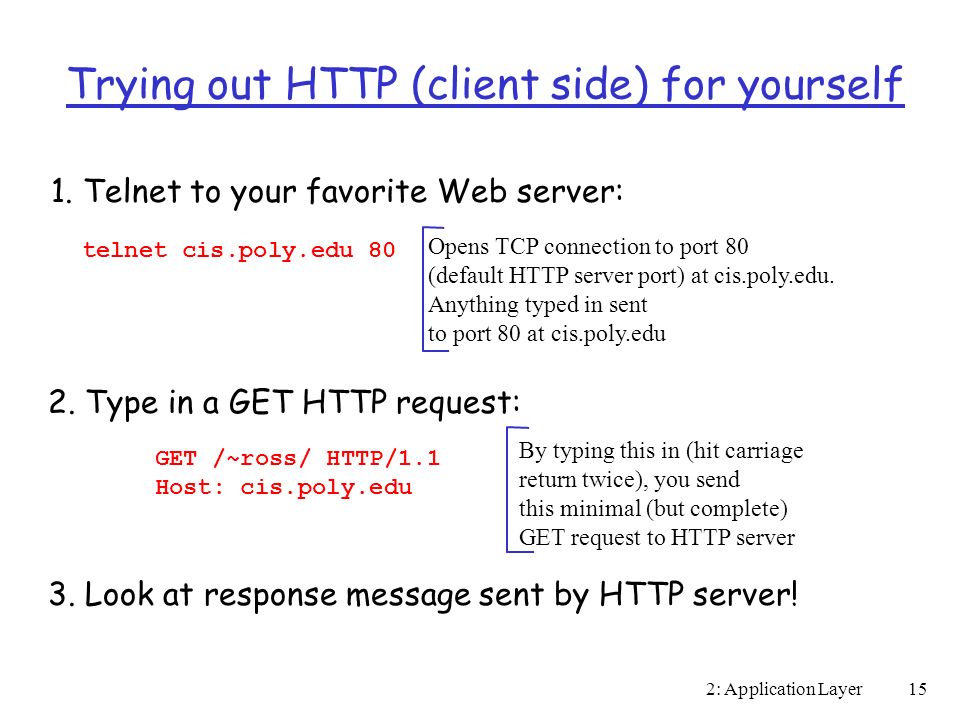 Trying out HTTP (client side) for yourself

1. Telnet to your favorite Web server:

telnet cis.poly.edu 80

Opens TCP connection to port 80 (default HTTP server port) at cis.poly.edu. Anything typed in sent to port 80 at cis.poly.edu

2. Type in a GET HTTP request:

GET /~ross/ HTTP/1.1
Host: cis.poly.edu

By typing this in (hit carriage return twice), you send this minimal (but complete) GET request to HTTP server

3. Look at response message sent by HTTP server!

2: Application Layer 15